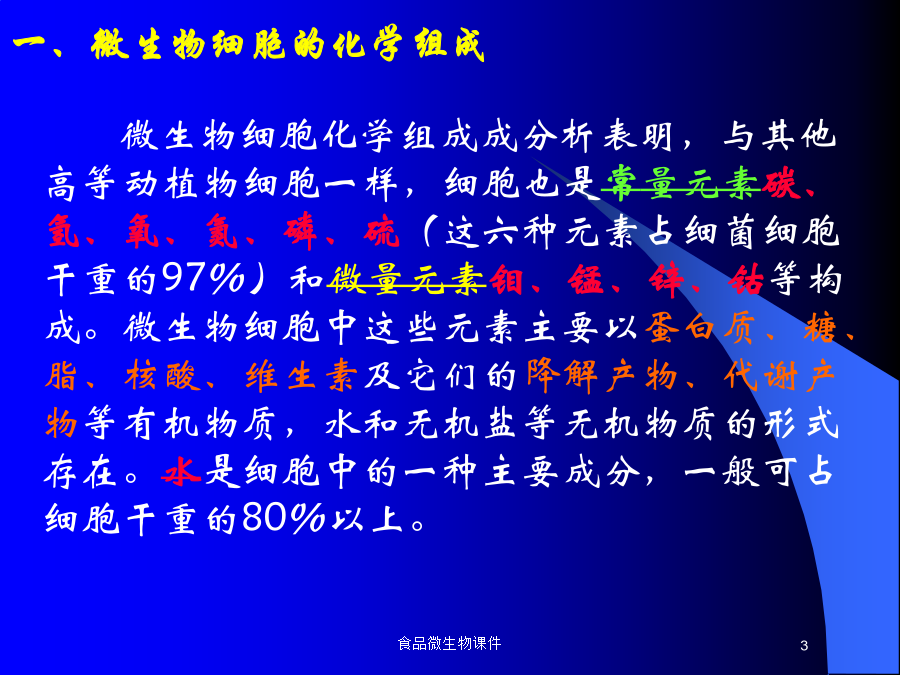 一、微生物细胞的化学组成

微生物细胞化学组成成分析表明，与其他高等动植物细胞一样，细胞也是常量元素碳、氢、氧、氮、磷、硫（这六种元素占细菌细胞干重的97%）和微量元素钼、锰、锌、钴等构成。微生物细胞中这些元素主要以蛋白质、糖、脂、核酸、维生素及它们的降解产物、代谢产物等有机物质，水和无机盐等无机物质的形式存在。水是细胞中的一种主要成分，一般可占细胞干重的80%以上。

食品微生物课件

3